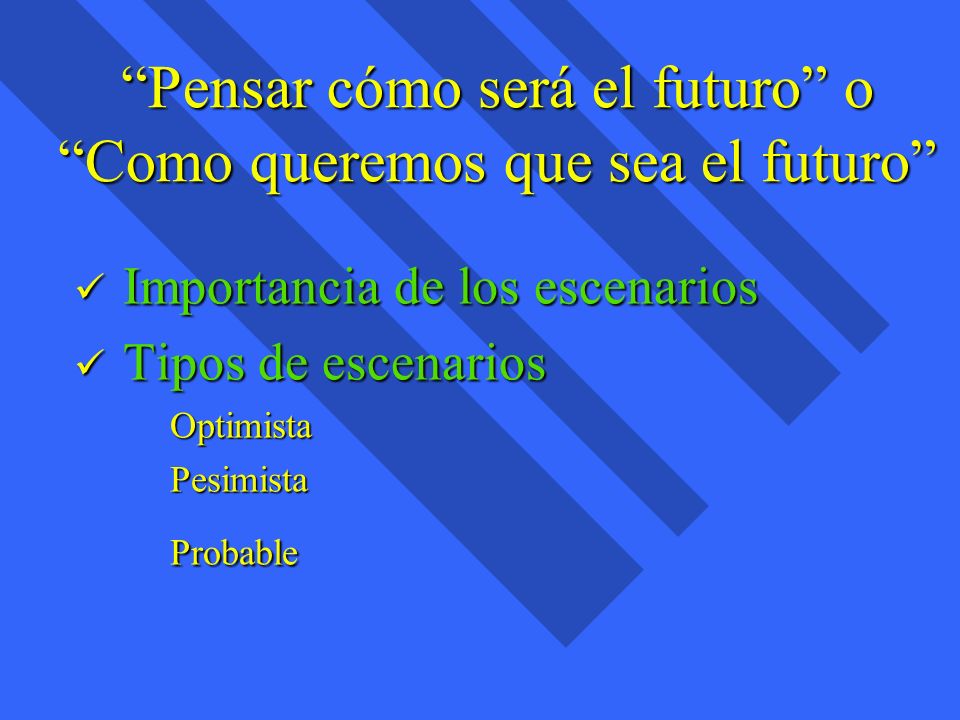 “Pensar cómo será el futuro” o “Como queremos que sea el futuro”

✓ Importancia de los escenarios

✓ Tipos de escenarios

Optimista

Pesimista

Probable